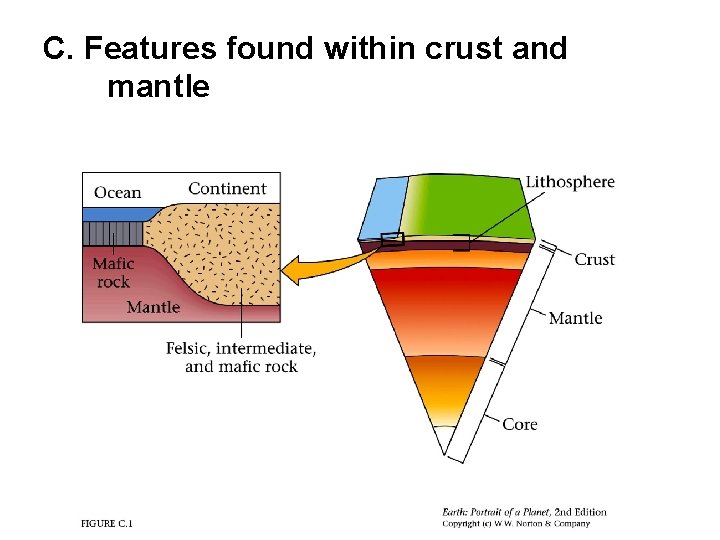 C. Features found within crust and mantle

Ocean
Continent
Mafic rock
Mantle
Felsic, intermediate, and mafic rock

Lithosphere
Crust
Mantle
Core

FIGURE C.1

Earth: Portrait of a Planet, 2nd Edition
Copyright (c) W.W. Norton & Company